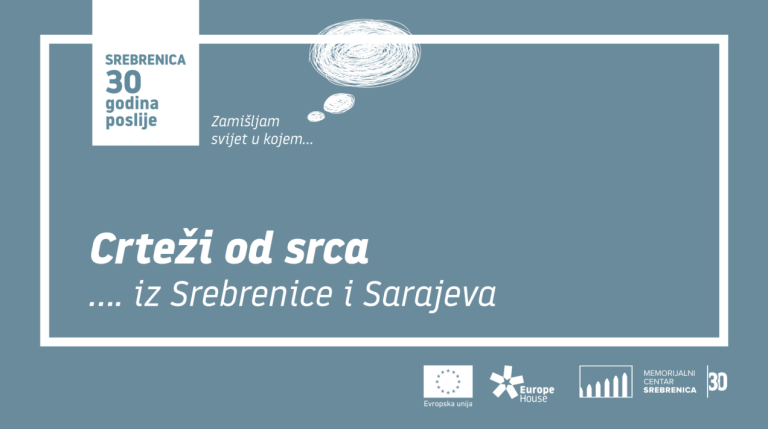 SREBRENICA
30
godina
poslije

Zamišljam svijet u kojem...

Crteži od srca

.... iz Srebrenice i Sarajeva

Evropska unija

Europe House

MEMORIJALNI CENTAR SREBRENICA

30